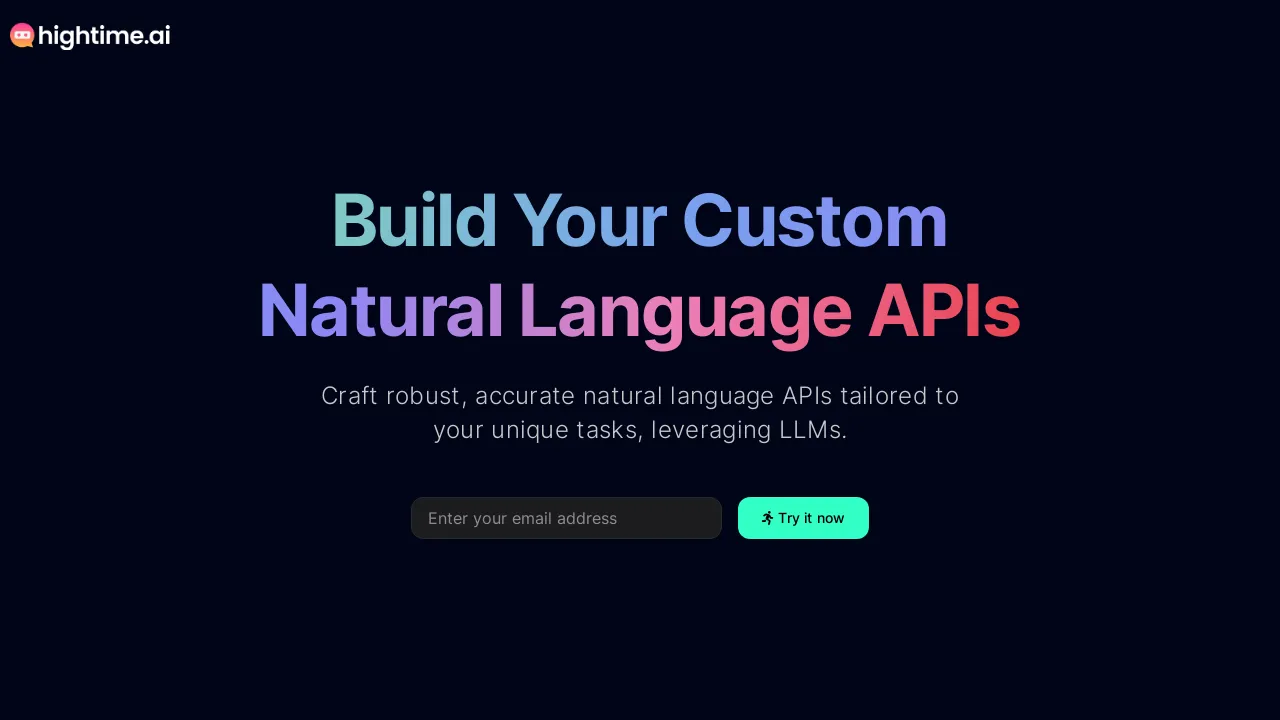 hightime.ai

Build Your Custom Natural Language APIs

Craft robust, accurate natural language APIs tailored to your unique tasks, leveraging LLMs.

Enter your email address

Try it now